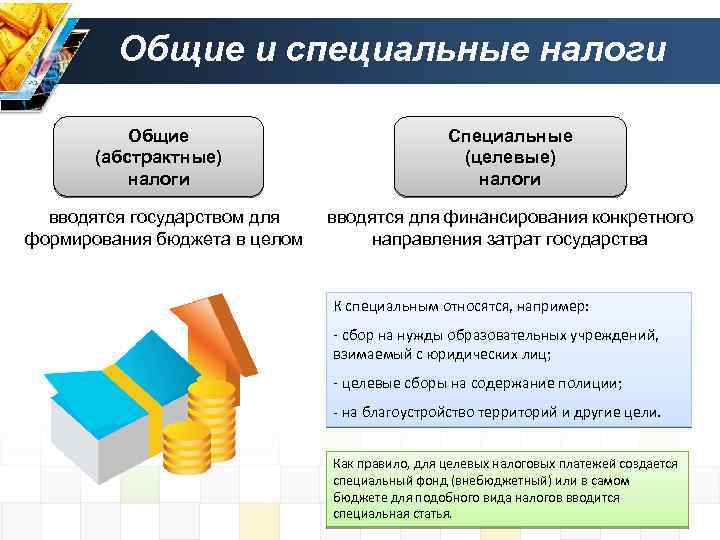 Общие и специальные налоги

Общие (абстрактные) налоги

вводятся государством для формирования бюджета в целом

Специальные (целевые) налоги

вводятся для финансирования конкретного направления затрат государства

К специальным относятся, например:

- сбор на нужды образовательных учреждений, взимаемый с юридических лиц;

- целевые сборы на содержание полиции;

- на благоустройство территорий и другие цели.

Как правило, для целевых налоговых платежей создается специальный фонд (внебюджетный) или в самом бюджете для подобного вида налогов вводится специальная статья.